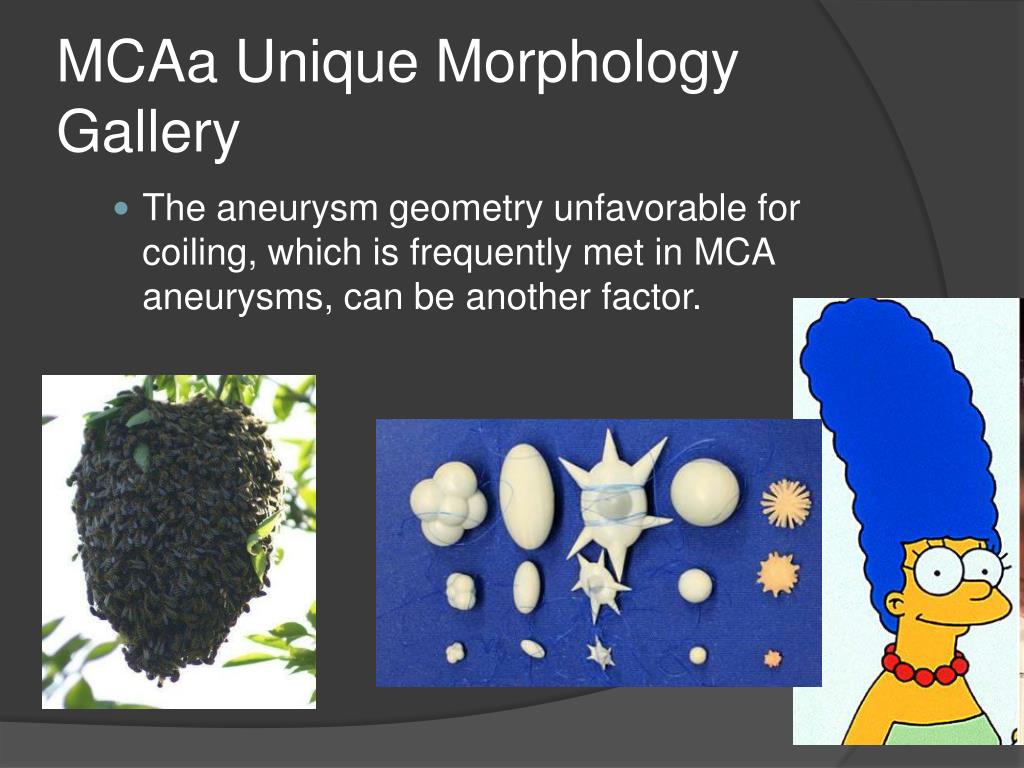 MCAa Unique Morphology Gallery

The aneurysm geometry unfavorable for coiling, which is frequently met in MCA aneurysms, can be another factor.